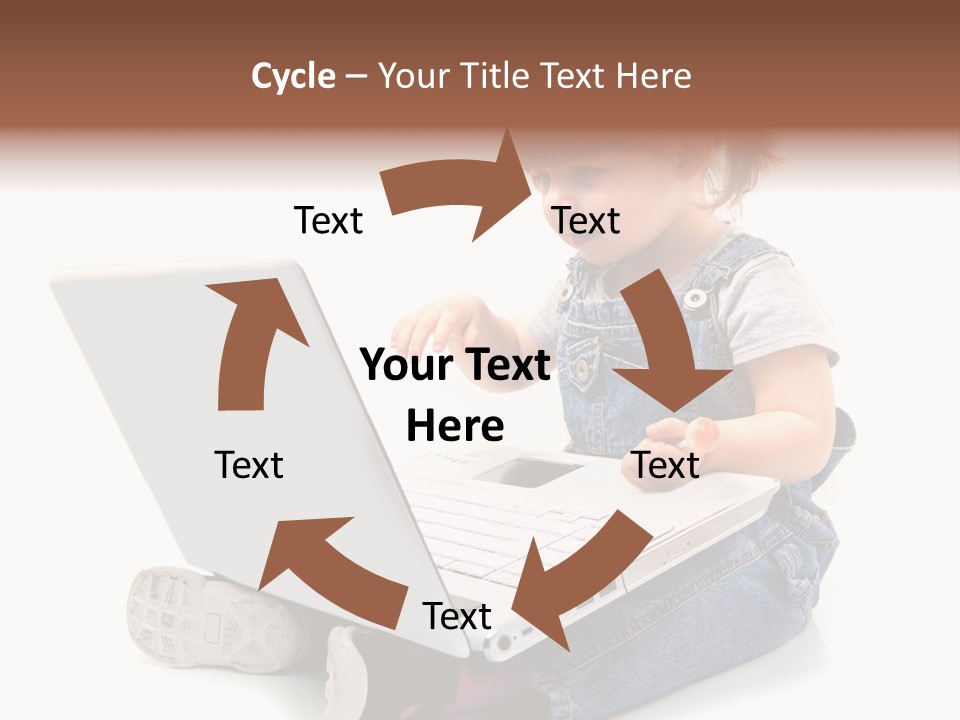 Cycle – Your Title Text Here

Text

Text

Your Text Here

Text

Text

Text